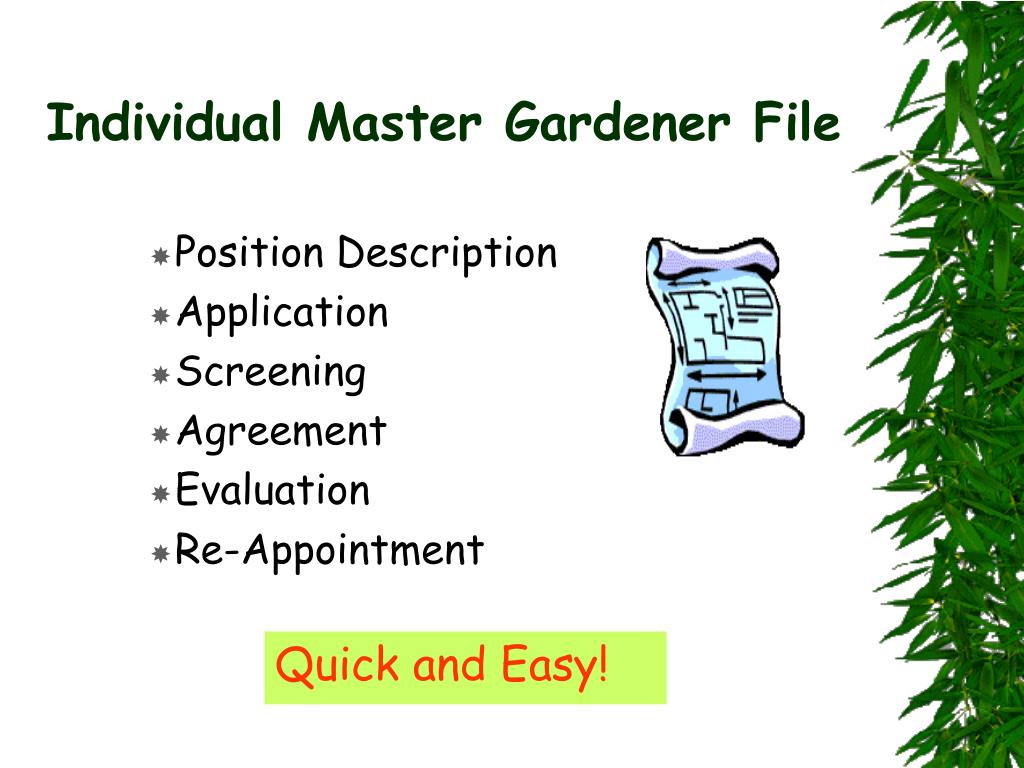 Individual Master Gardener File

Position Description
Application
Screening
Agreement
Evaluation
Re-Appointment

Quick and Easy!